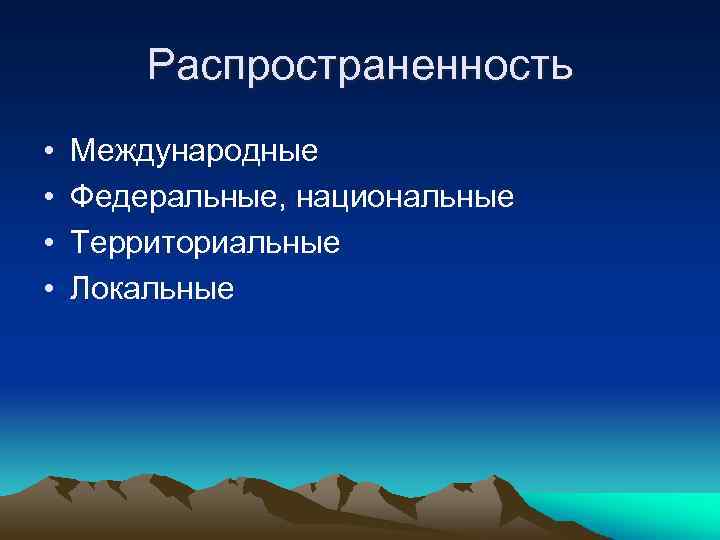 Распространенность

• Международные
• Федеральные, национальные
• Территориальные
• Локальные